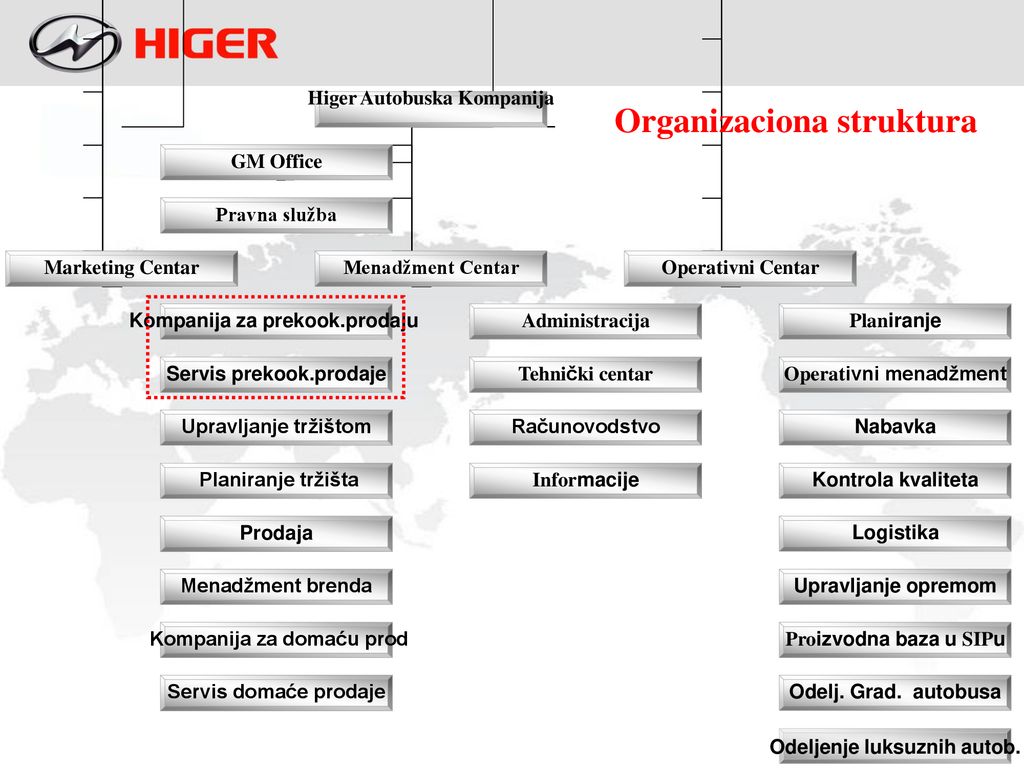 HIGER

Higer Autobuska Kompanija

Organizaciona struktura

GM Office

Pravna služba

Marketing Centar

Menadžment Centar

Operativni Centar

Kompanija za prekook.prodaju

Servis prekook.prodaje

Upravljanje tržištom

Planiranje tržišta

Prodaja

Menadžment brenda

Kompanija za domaću prod

Servis domaće prodaje

Administracija

Tehnički centar

Računovodstvo

Informacije

Planiranje

Operativni menadžment

Nabavka

Kontrola kvaliteta

Logistika

Upravljanje opremom

Proizvodna baza u SIPu

Odelj. Grad. autobusa

Odeljenje luksuznih autob.